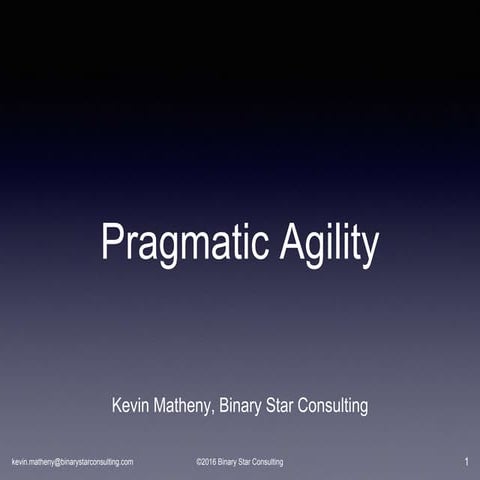 Pragmatic Agility

Kevin Matheny, Binary Star Consulting

kevin.matheny@binarystarconsulting.com ©2016 Binary Star Consulting 1